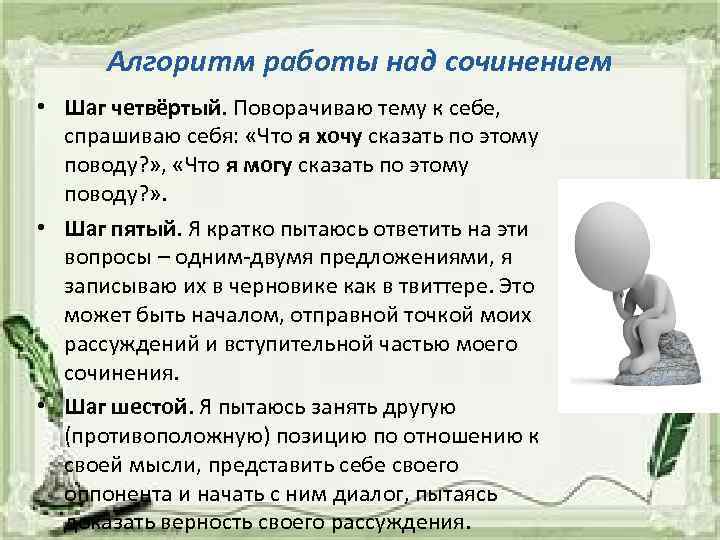 Алгоритм работы над сочинением

• Шаг четвёртый. Поворачиваю тему к себе, спрашиваю себя: «Что я хочу сказать по этому поводу?», «Что я могу сказать по этому поводу?».

• Шаг пятый. Я кратко пытаюсь ответить на эти вопросы – одним-двумя предложениями, я записываю их в черновике как в твиттере. Это может быть началом, отправной точкой моих рассуждений и вступительной частью моего сочинения.

• Шаг шестой. Я пытаюсь занять другую (противоположную) позицию по отношению к своей мысли, представить себе своего оппонента и начать с ним диалог, пытаясь доказать верность своего рассуждения.